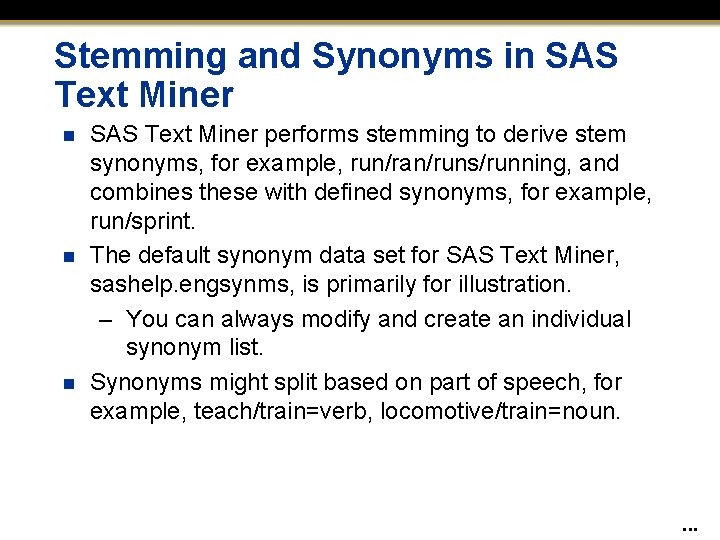 Stemming and Synonyms in SAS Text Miner

■ SAS Text Miner performs stemming to derive stem synonyms, for example, run/ran/runs/running, and combines these with defined synonyms, for example, run/sprint.

■ The default synonym data set for SAS Text Miner, sashelp.engsynms, is primarily for illustration.

– You can always modify and create an individual synonym list.

■ Synonyms might split based on part of speech, for example, teach/train=verb, locomotive/train=noun.

...